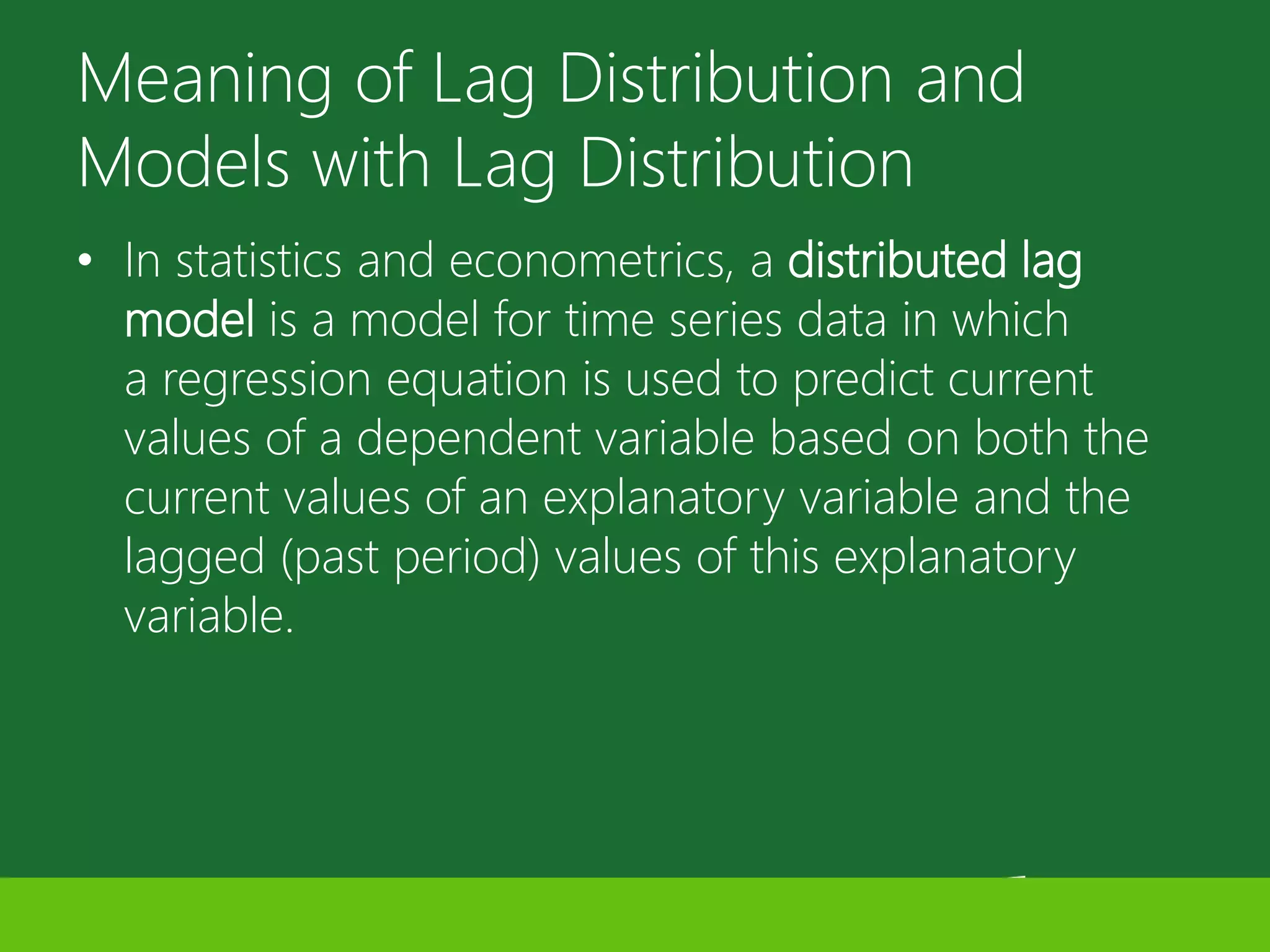 Meaning of Lag Distribution and Models with Lag Distribution

• In statistics and econometrics, a distributed lag model is a model for time series data in which a regression equation is used to predict current values of a dependent variable based on both the current values of an explanatory variable and the lagged (past period) values of this explanatory variable.